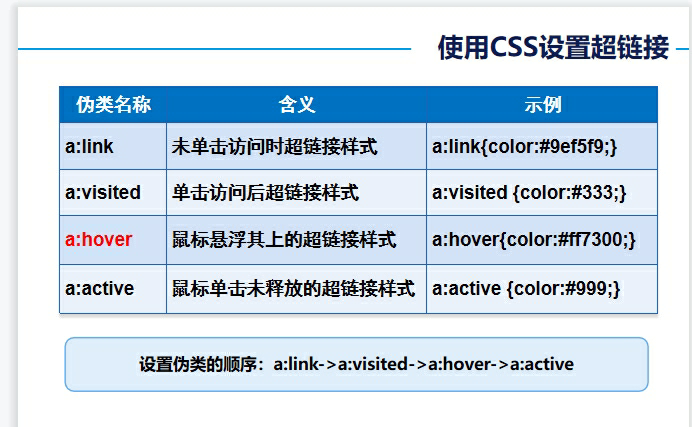 使用CSS设置超链接

| 伪类名称 | 含义 | 示例 |
|---|---|---|
| a:link | 未单击访问时超链接样式 | a:link{color:#9ef5f9;} |
| a:visited | 单击访问后超链接样式 | a:visited {color:#333;} |
| a:hover | 鼠标悬浮其上的超链接样式 | a:hover{color:#ff7300;} |
| a:active | 鼠标单击未释放的超链接样式 | a:active {color:#999;} |

设置伪类的顺序：a:link->a:visited->a:hover->a:active